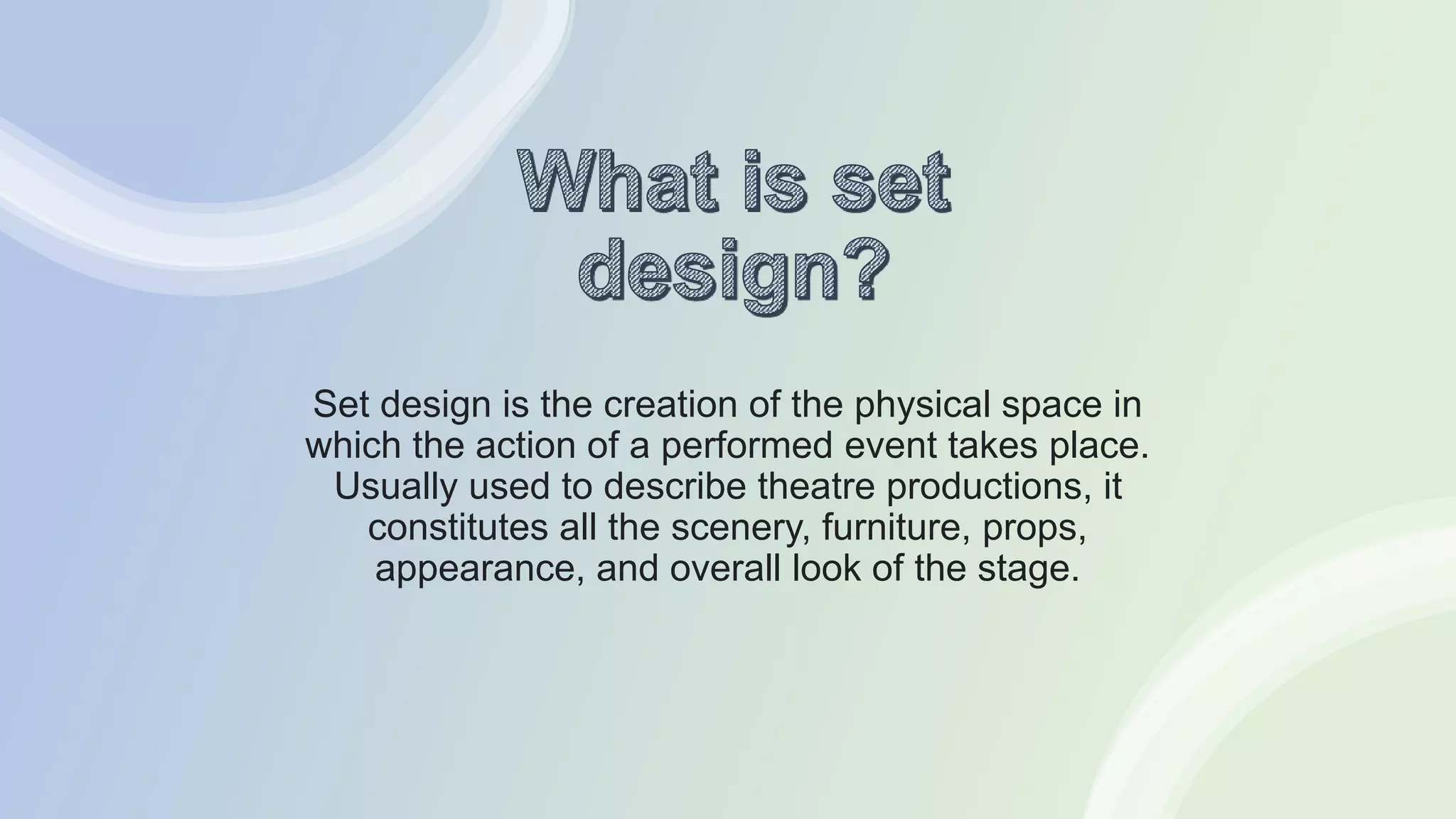 What is set design?

Set design is the creation of the physical space in which the action of a performed event takes place. Usually used to describe theatre productions, it constitutes all the scenery, furniture, props, appearance, and overall look of the stage.